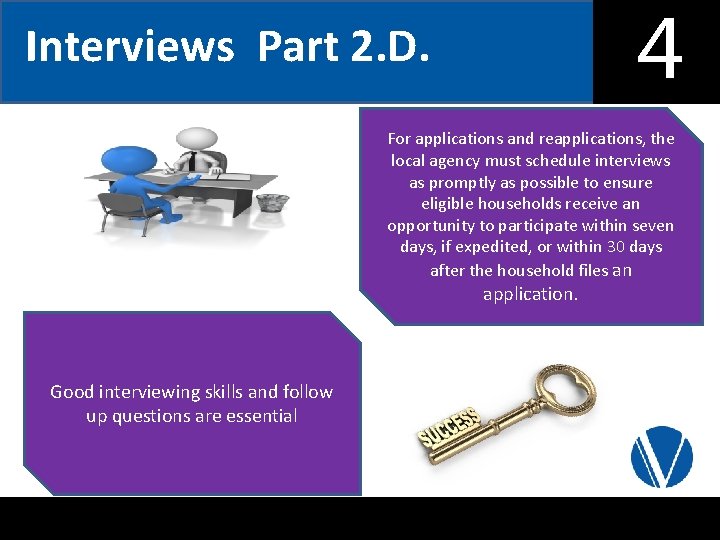 Interviews Part 2.D.

4

For applications and reapplications, the local agency must schedule interviews as promptly as possible to ensure eligible households receive an opportunity to participate within seven days, if expedited, or within 30 days after the household files an application.

Good interviewing skills and follow up questions are essential

SUCCESS